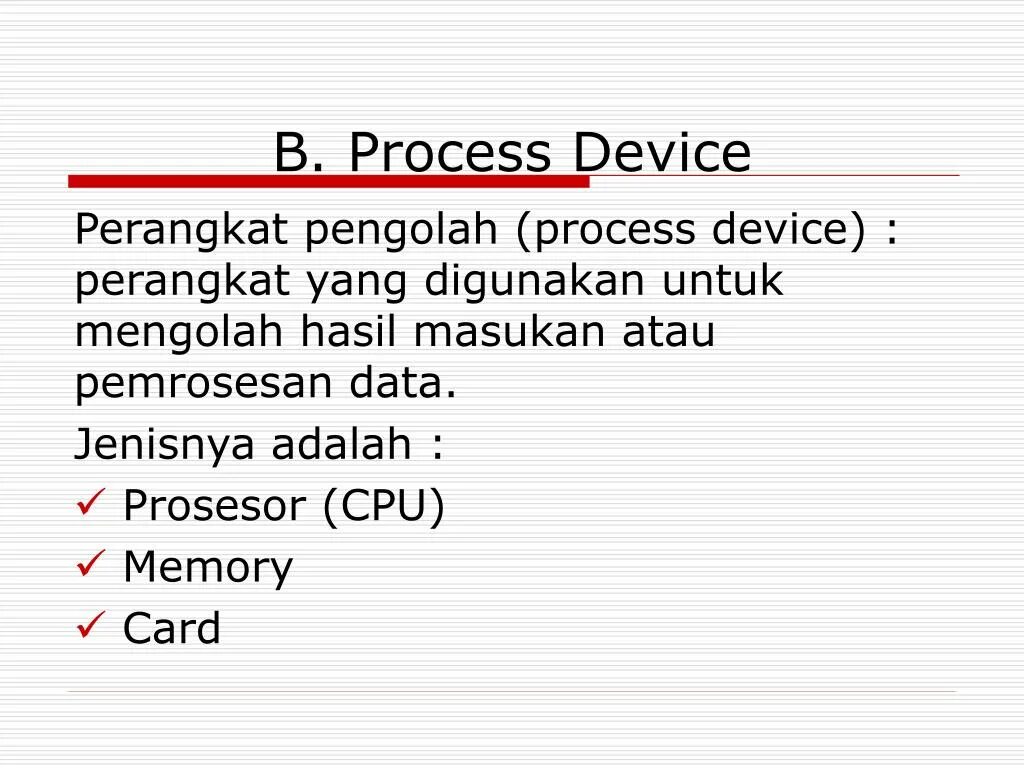 B. Process Device

Perangkat pengolah (process device) : perangkat yang digunakan untuk mengolah hasil masukan atau pemrosesan data.

Jenisnya adalah :

✓ Prosesor (CPU)
✓ Memory
✓ Card